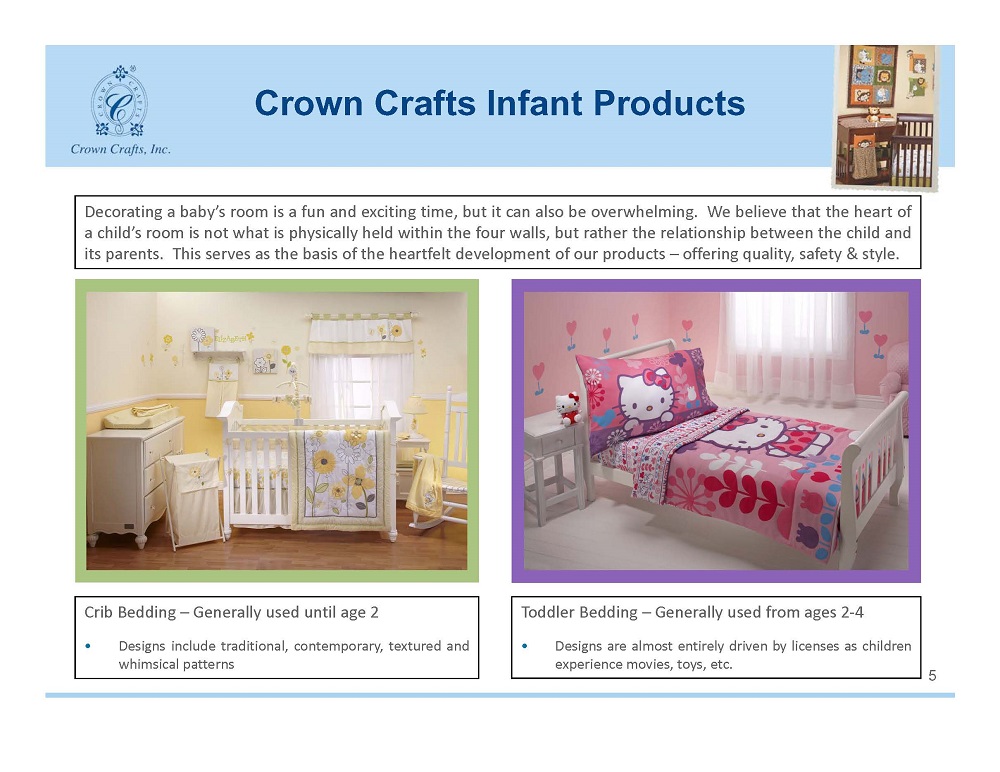 CROWN CRAFTS
Crown Crafts, Inc.

Crown Crafts Infant Products

Decorating a baby's room is a fun and exciting time, but it can also be overwhelming. We believe that the heart of a child's room is not what is physically held within the four walls, but rather the relationship between the child and its parents. This serves as the basis of the heartfelt development of our products – offering quality, safety & style.

Crib Bedding – Generally used until age 2

• Designs include traditional, contemporary, textured and whimsical patterns

Toddler Bedding – Generally used from ages 2-4

• Designs are almost entirely driven by licenses as children experience movies, toys, etc.

5